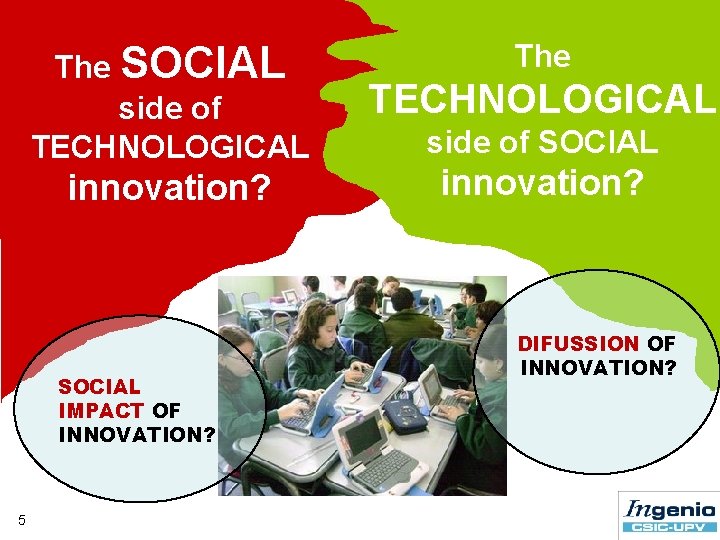 The SOCIAL side of TECHNOLOGICAL innovation?

The TECHNOLOGICAL side of SOCIAL innovation?

SOCIAL IMPACT OF INNOVATION?

DIFUSSION OF INNOVATION?

5

Ingenio
CSIC-UPV